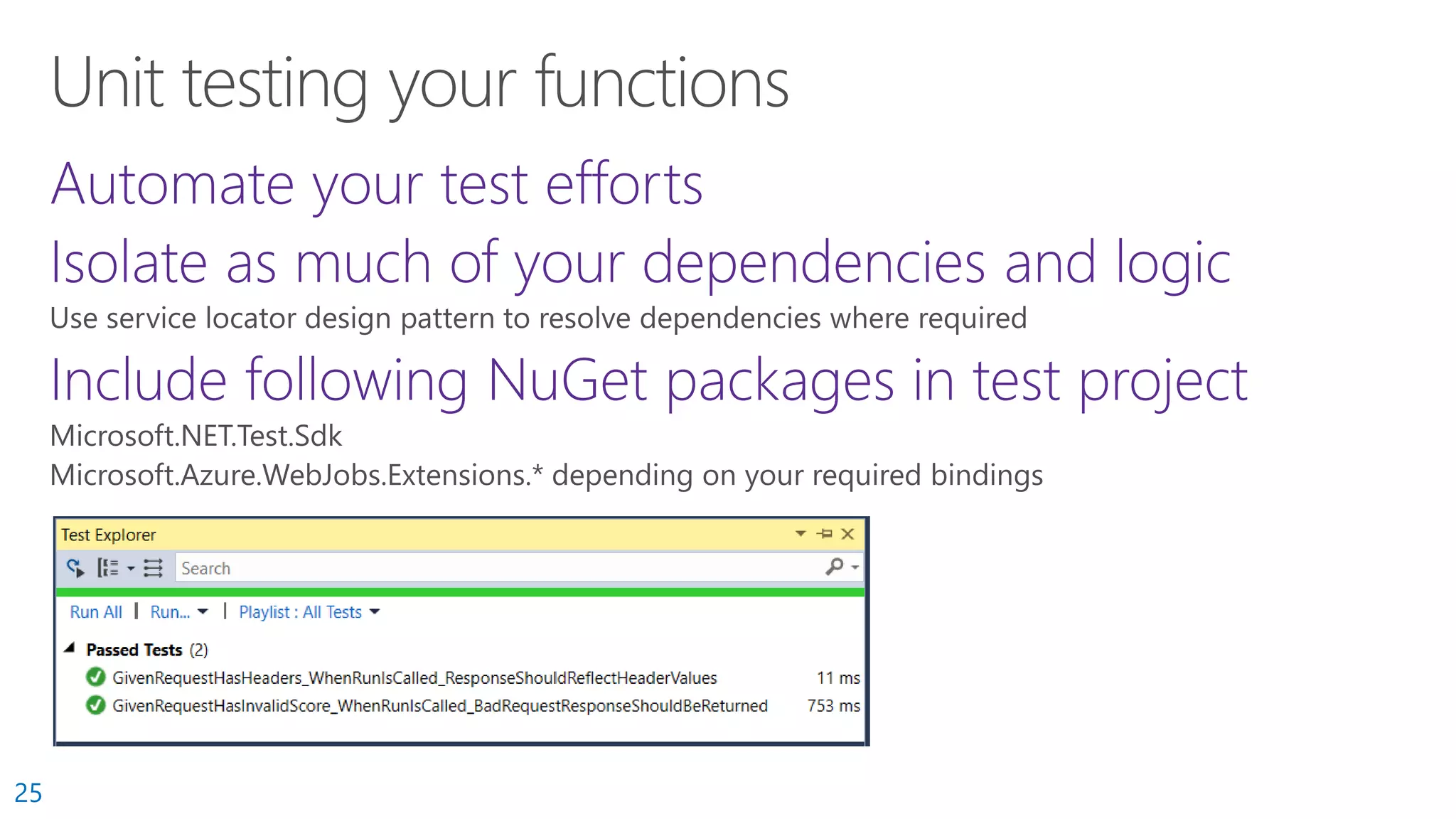 Unit testing your functions

Automate your test efforts

Isolate as much of your dependencies and logic

Use service locator design pattern to resolve dependencies where required

Include following NuGet packages in test project

Microsoft.NET.Test.Sdk

Microsoft.Azure.WebJobs.Extensions.* depending on your required bindings

Test Explorer

Search

Run All | Run... | Playlist : All Tests

Passed Tests (2)

GivenRequestHasHeaders_WhenRunIsCalled_ResponseShouldReflectHeaderValues 11 ms

GivenRequestHasInvalidScore_WhenRunIsCalled_BadRequestResponseShouldBeReturned 753 ms

25